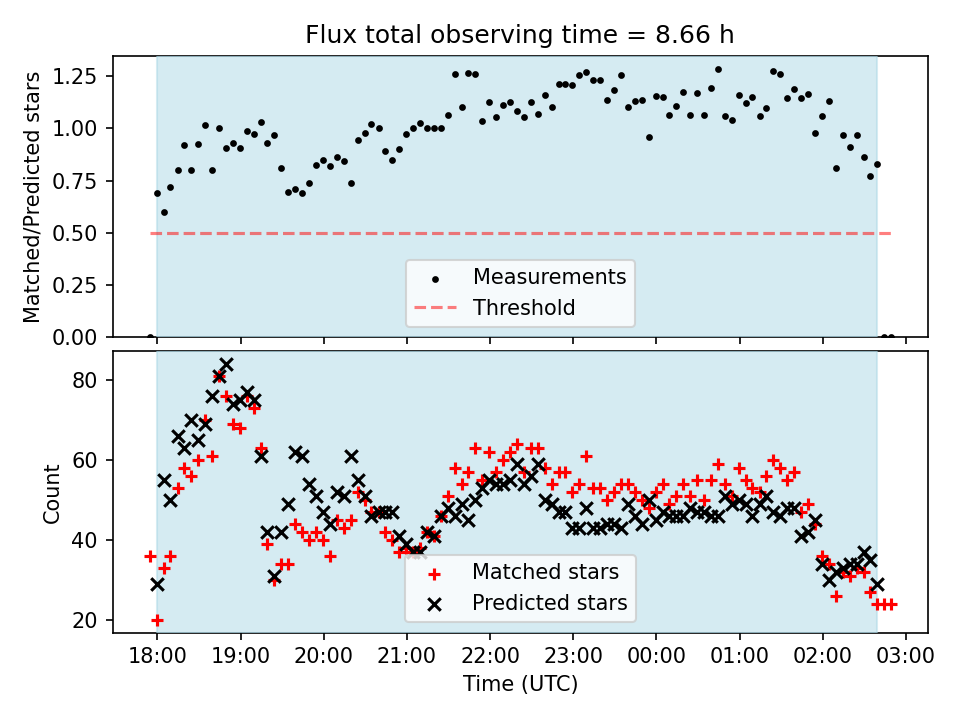 Flux total observing time = 8.66 h

Matched/Predicted stars

1.25
1.00
0.75
0.50
0.25
0.00

Measurements
Threshold

Count

80
60
40
20

Matched stars
Predicted stars

18:00 19:00 20:00 21:00 22:00 23:00 00:00 01:00 02:00 03:00
Time (UTC)